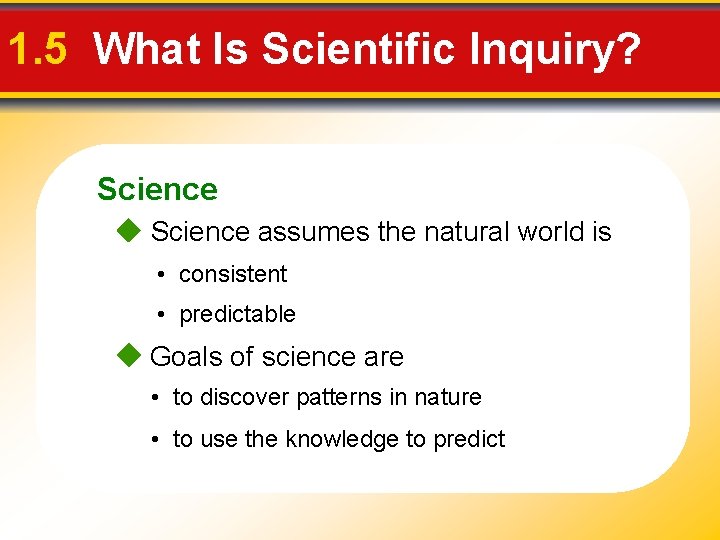 1.5 What Is Scientific Inquiry?

Science

◆ Science assumes the natural world is

• consistent

• predictable

◆ Goals of science are

• to discover patterns in nature

• to use the knowledge to predict